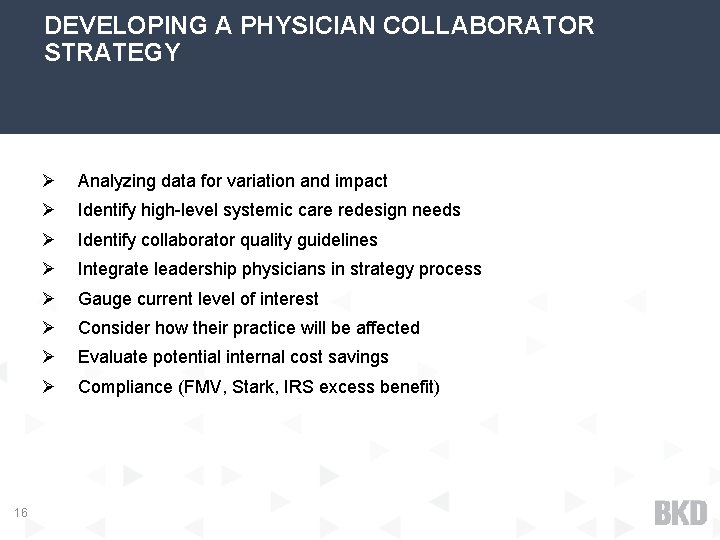 DEVELOPING A PHYSICIAN COLLABORATOR STRATEGY

➢ Analyzing data for variation and impact
➢ Identify high-level systemic care redesign needs
➢ Identify collaborator quality guidelines
➢ Integrate leadership physicians in strategy process
➢ Gauge current level of interest
➢ Consider how their practice will be affected
➢ Evaluate potential internal cost savings
➢ Compliance (FMV, Stark, IRS excess benefit)

16

BKD